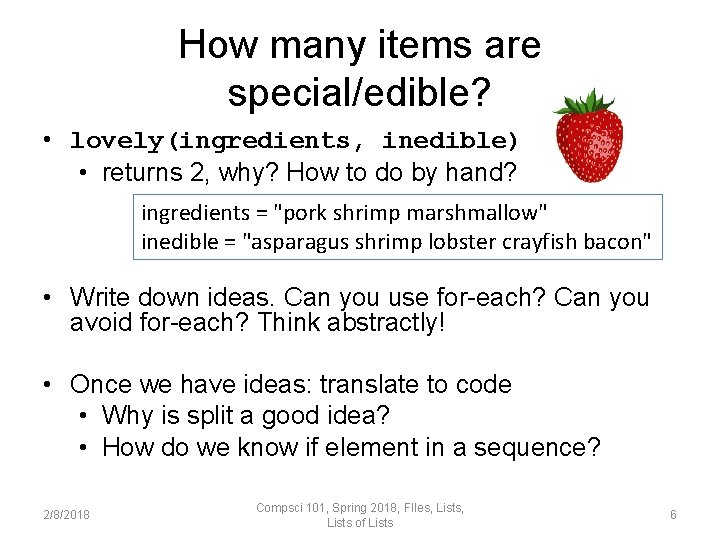 How many items are special/edible?

• lovely(ingredients, inedible)
  • returns 2, why? How to do by hand?

ingredients = "pork shrimp marshmallow"
inedible = "asparagus shrimp lobster crayfish bacon"

• Write down ideas. Can you use for-each? Can you avoid for-each? Think abstractly!

• Once we have ideas: translate to code
  • Why is split a good idea?
  • How do we know if element in a sequence?

2/8/2018

Compsci 101, Spring 2018, FIles, Lists, Lists of Lists

6